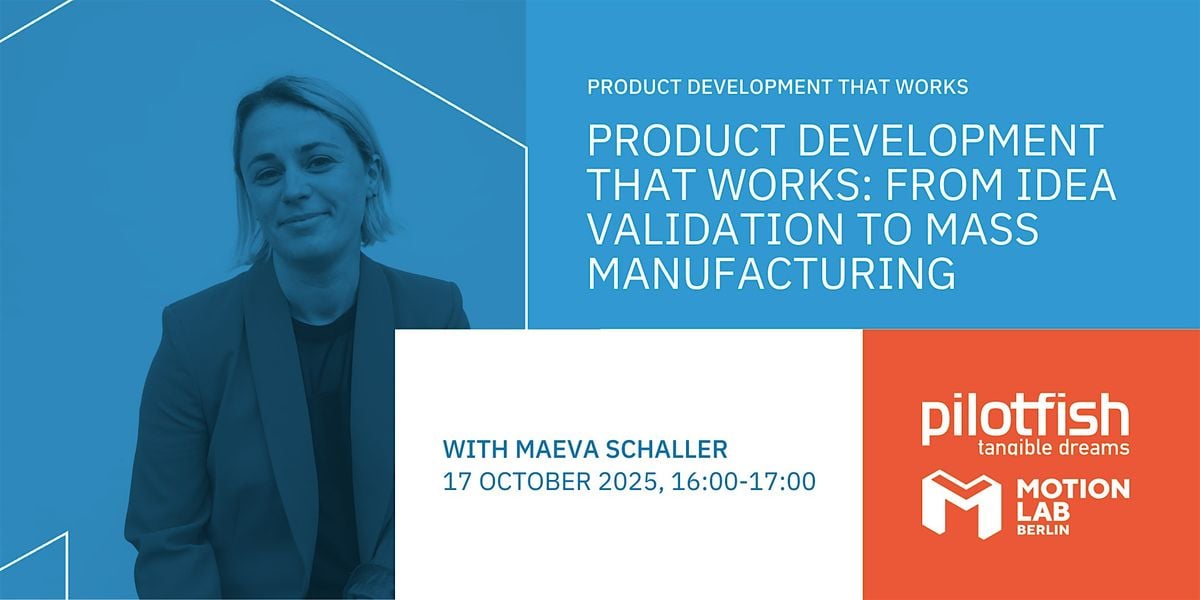 PRODUCT DEVELOPMENT THAT WORKS

PRODUCT DEVELOPMENT THAT WORKS: FROM IDEA VALIDATION TO MASS MANUFACTURING

WITH MAEVA SCHALLER
17 OCTOBER 2025, 16:00-17:00

pilotfish
tangible dreams

MOTION LAB BERLIN